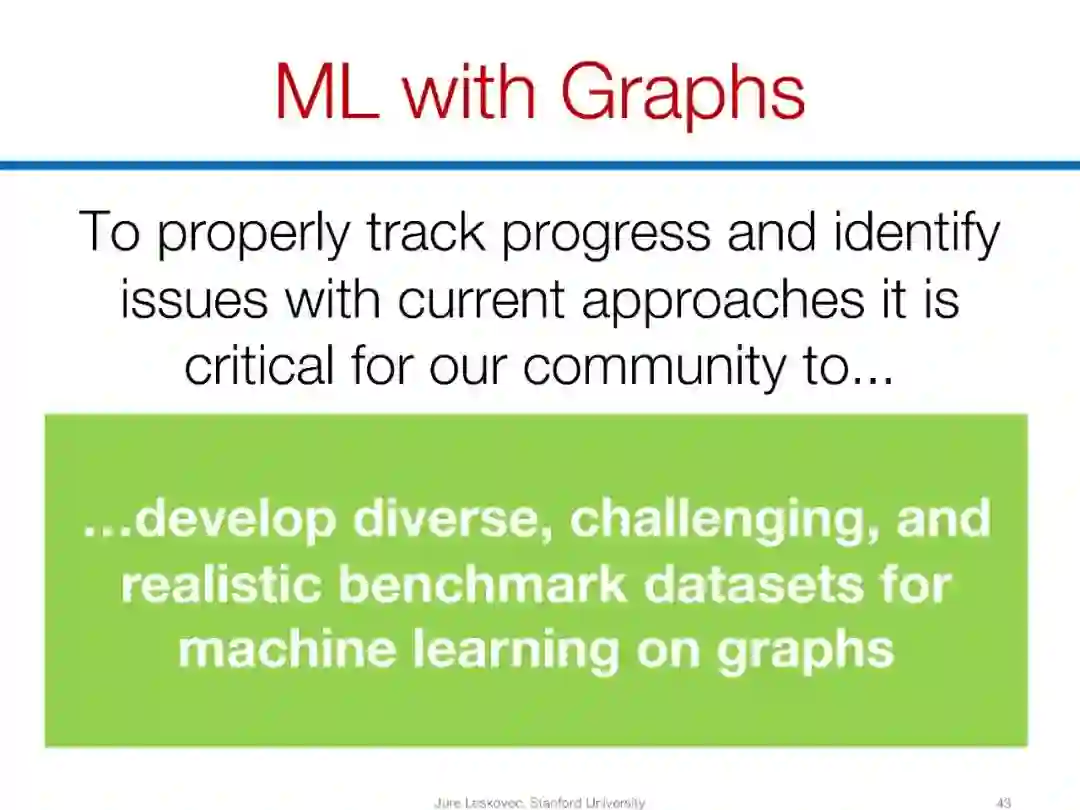 ML with Graphs

To properly track progress and identify issues with current approaches it is critical for our community to...

...develop diverse, challenging, and realistic benchmark datasets for machine learning on graphs

Jure Leskovec, Stanford University

43